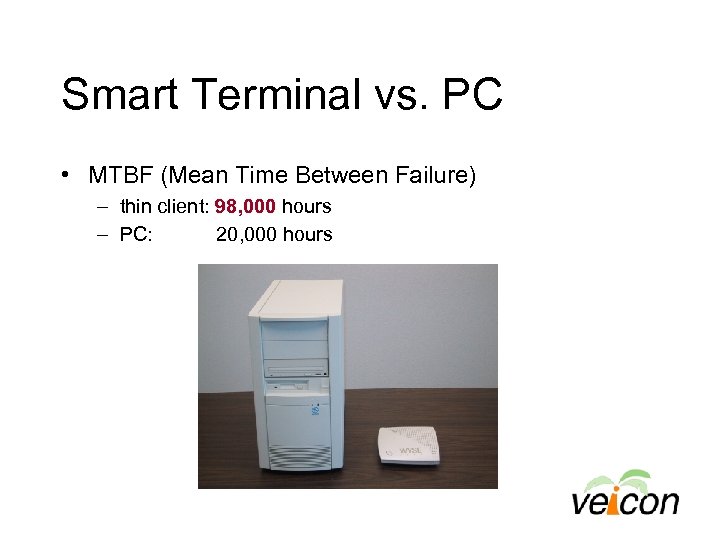 Smart Terminal vs. PC

• MTBF (Mean Time Between Failure)
– thin client: 98,000 hours
– PC: 20,000 hours

WYSE

veicon